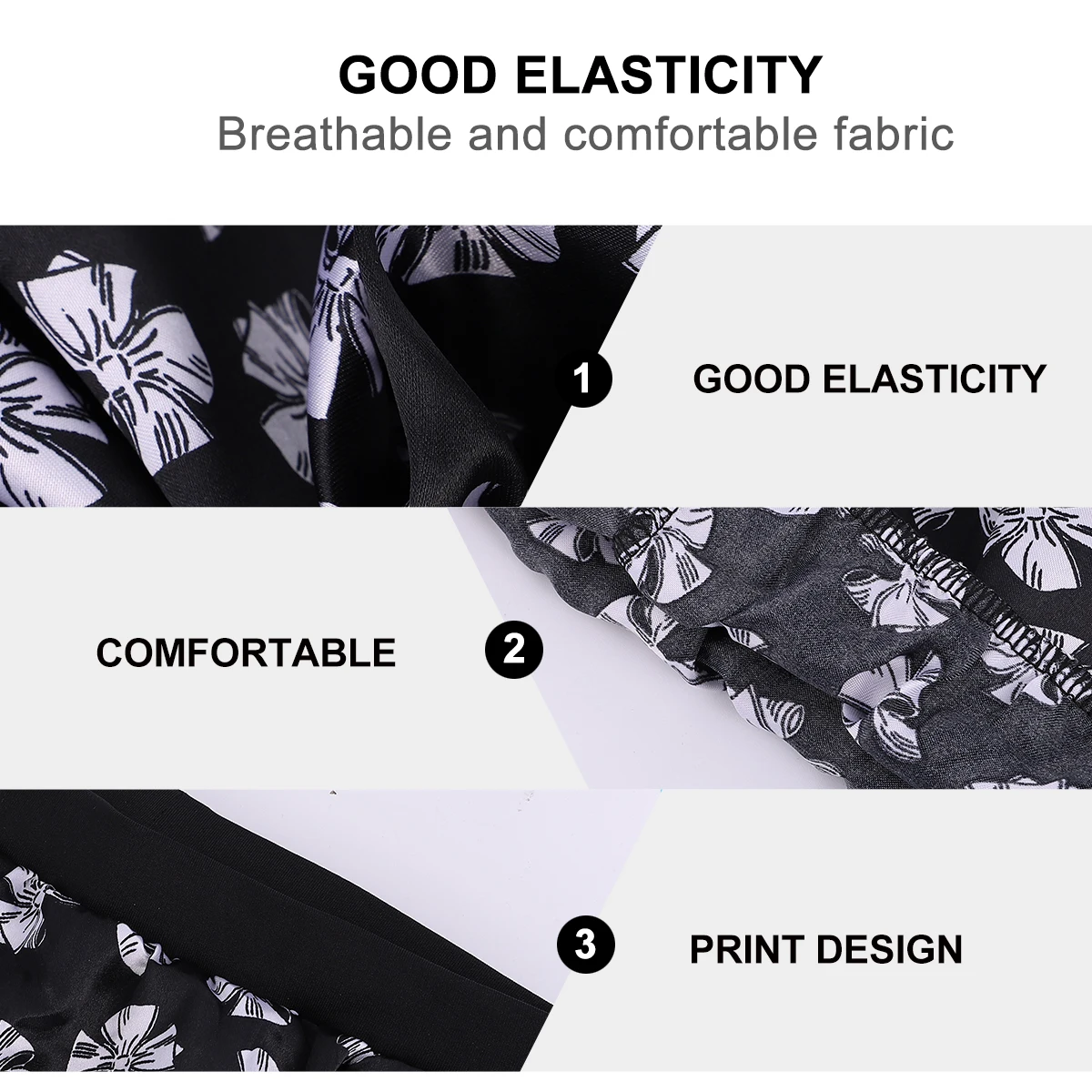 GOOD ELASTICITY
Breathable and comfortable fabric

1 GOOD ELASTICITY

COMFORTABLE 2

3 PRINT DESIGN